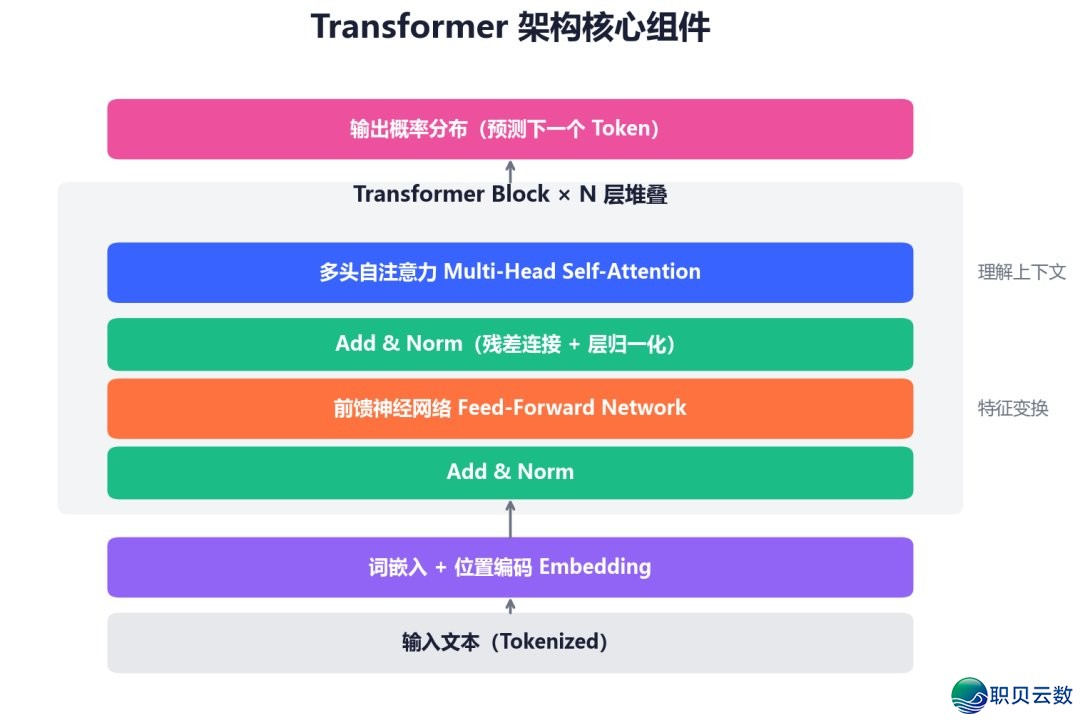 Transformer 架构核心组件

输出概率分布（预测下一个 Token）

Transformer Block × N 层堆叠

多头自注意力 Multi-Head Self-Attention

理解上下文

Add & Norm（残差连接 + 层归一化）

前馈神经网络 Feed-Forward Network

特征变换

Add & Norm

词嵌入 + 位置编码 Embedding

输入文本（Tokenized）

职贝云数